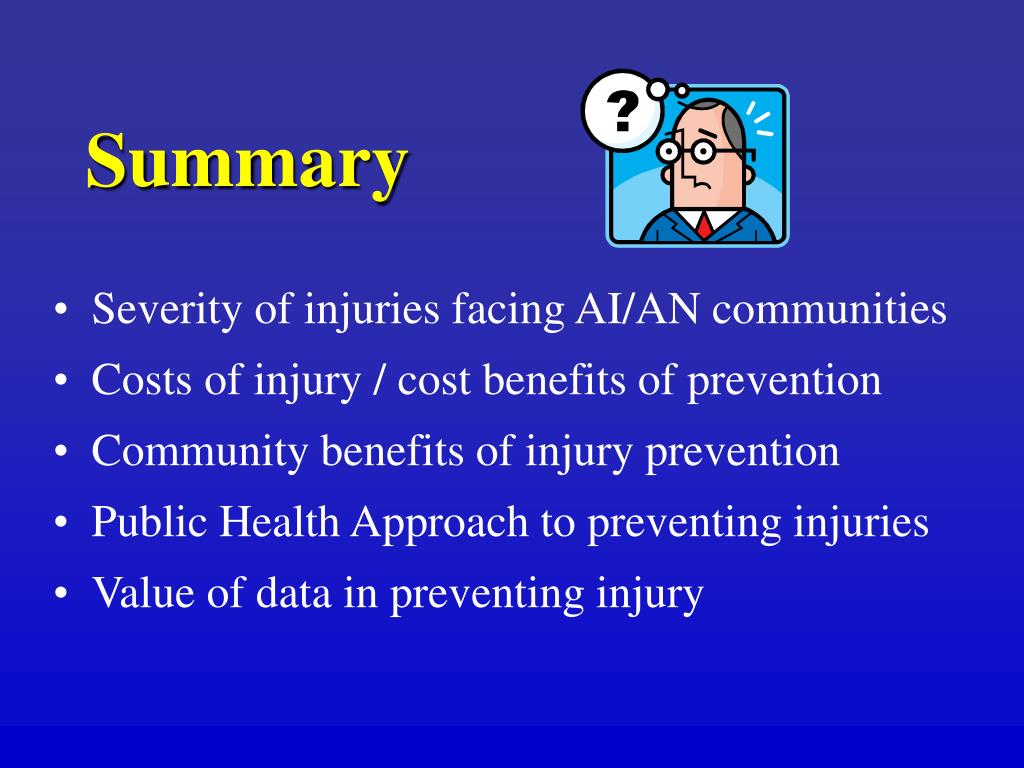 Summary

?

• Severity of injuries facing AI/AN communities
• Costs of injury / cost benefits of prevention
• Community benefits of injury prevention
• Public Health Approach to preventing injuries
• Value of data in preventing injury